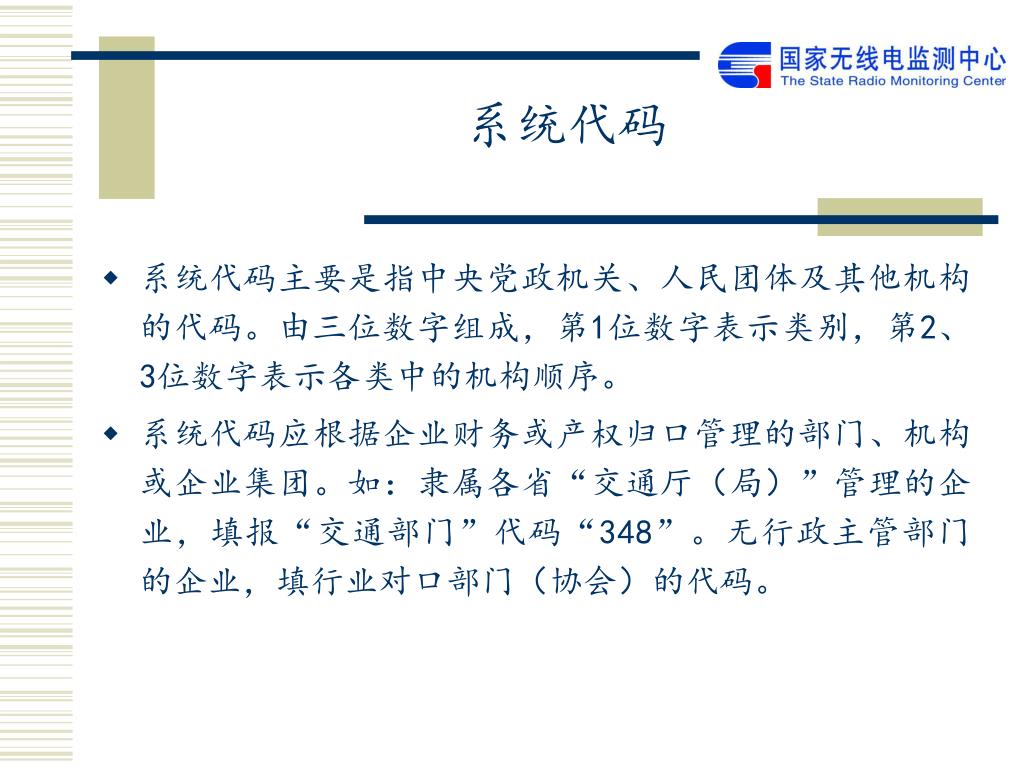 国家无线电监测中心
The State Radio Monitoring Center

系统代码

◆ 系统代码主要是指中央党政机关、人民团体及其他机构的代码。由三位数字组成，第1位数字表示类别，第2、3位数字表示各类中的机构顺序。

◆ 系统代码应根据企业财务或产权归口管理的部门、机构或企业集团。如：隶属各省“交通厅（局）”管理的企业，填报“交通部门”代码“348”。无行政主管部门的企业，填行业对口部门（协会）的代码。